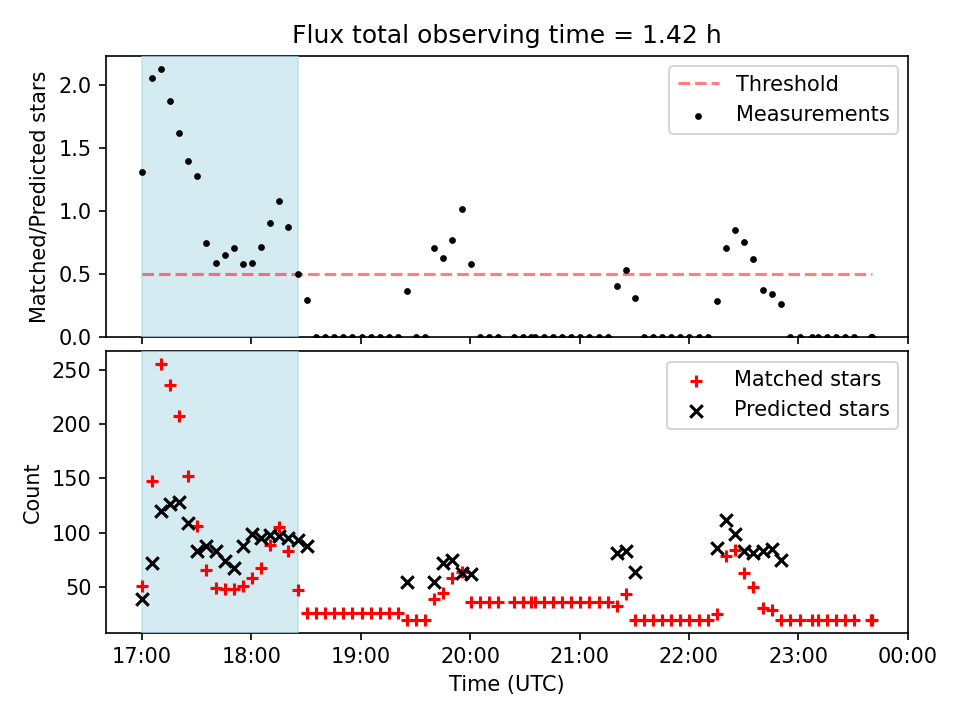 Flux total observing time = 1.42 h

Matched/Predicted stars

2.0
1.5
1.0
0.5
0.0

Threshold
Measurements

Count

250
200
150
100
50

Matched stars
Predicted stars

17:00 18:00 19:00 20:00 21:00 22:00 23:00 00:00
Time (UTC)